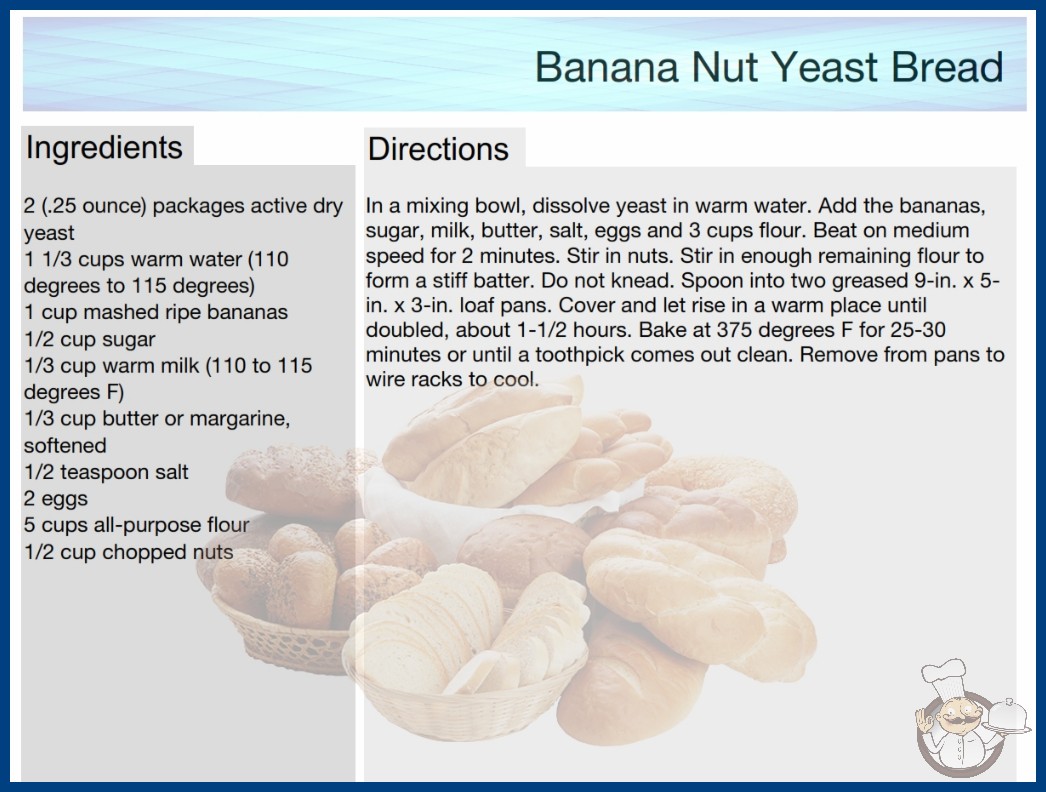 Banana Nut Yeast Bread

Ingredients

2 (.25 ounce) packages active dry yeast
1 1/3 cups warm water (110 degrees to 115 degrees)
1 cup mashed ripe bananas
1/2 cup sugar
1/3 cup warm milk (110 to 115 degrees F)
1/3 cup butter or margarine, softened
1/2 teaspoon salt
2 eggs
5 cups all-purpose flour
1/2 cup chopped nuts

Directions

In a mixing bowl, dissolve yeast in warm water. Add the bananas, sugar, milk, butter, salt, eggs and 3 cups flour. Beat on medium speed for 2 minutes. Stir in nuts. Stir in enough remaining flour to form a stiff batter. Do not knead. Spoon into two greased 9-in. x 5-in. x 3-in. loaf pans. Cover and let rise in a warm place until doubled, about 1-1/2 hours. Bake at 375 degrees F for 25-30 minutes or until a toothpick comes out clean. Remove from pans to wire racks to cool.